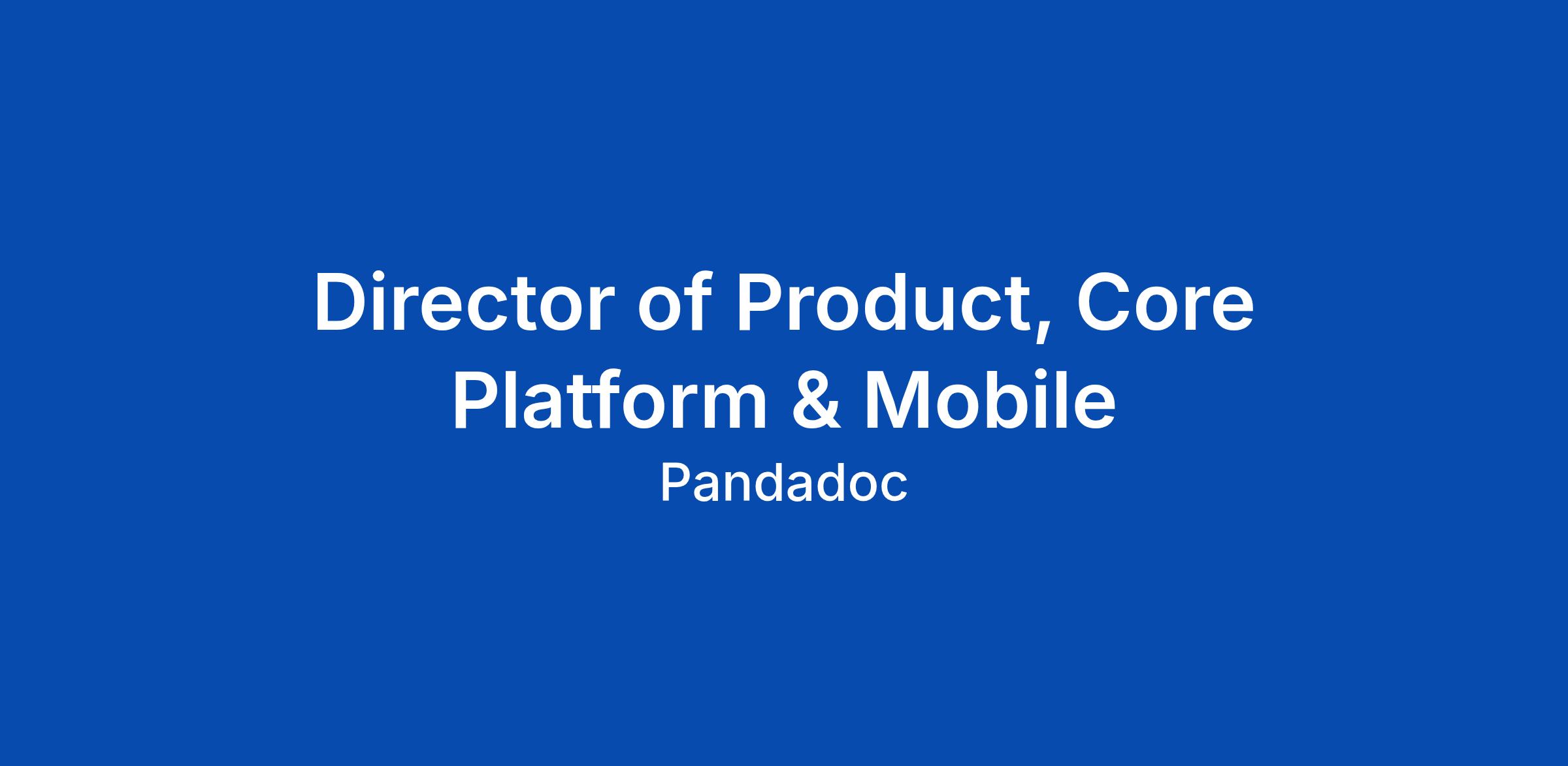 Director of Product, Core Platform & Mobile

Pandadoc